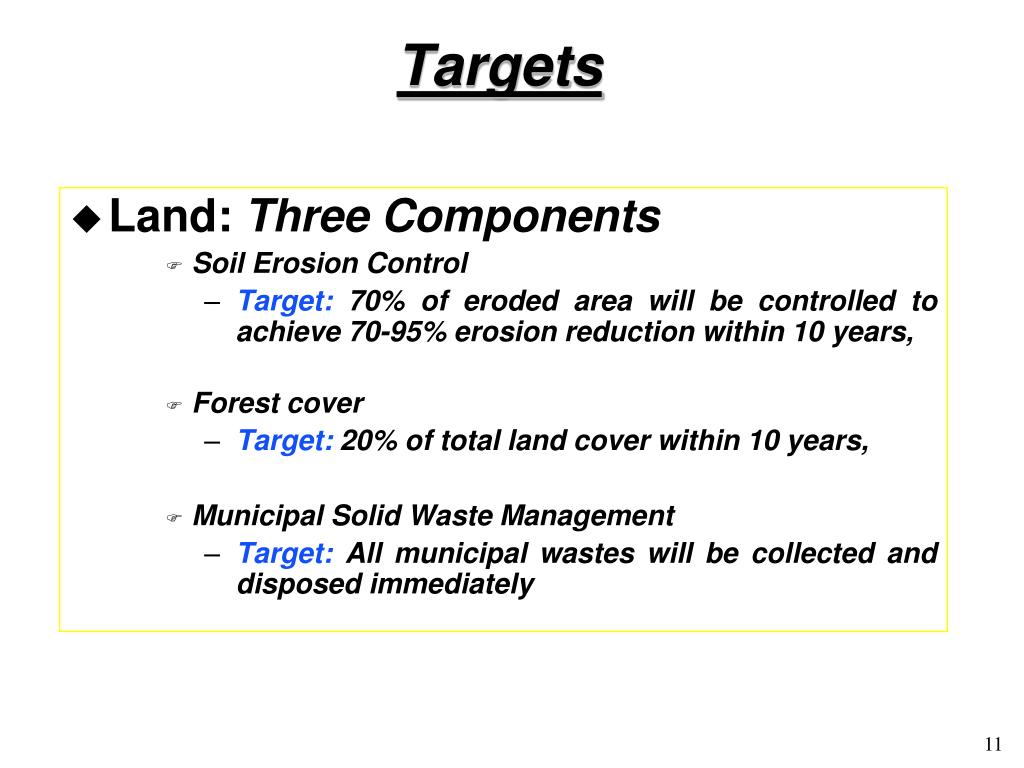 Targets

Land: Three Components

Soil Erosion Control

– Target: 70% of eroded area will be controlled to achieve 70-95% erosion reduction within 10 years,

Forest cover

– Target: 20% of total land cover within 10 years,

Municipal Solid Waste Management

– Target: All municipal wastes will be collected and disposed immediately

11